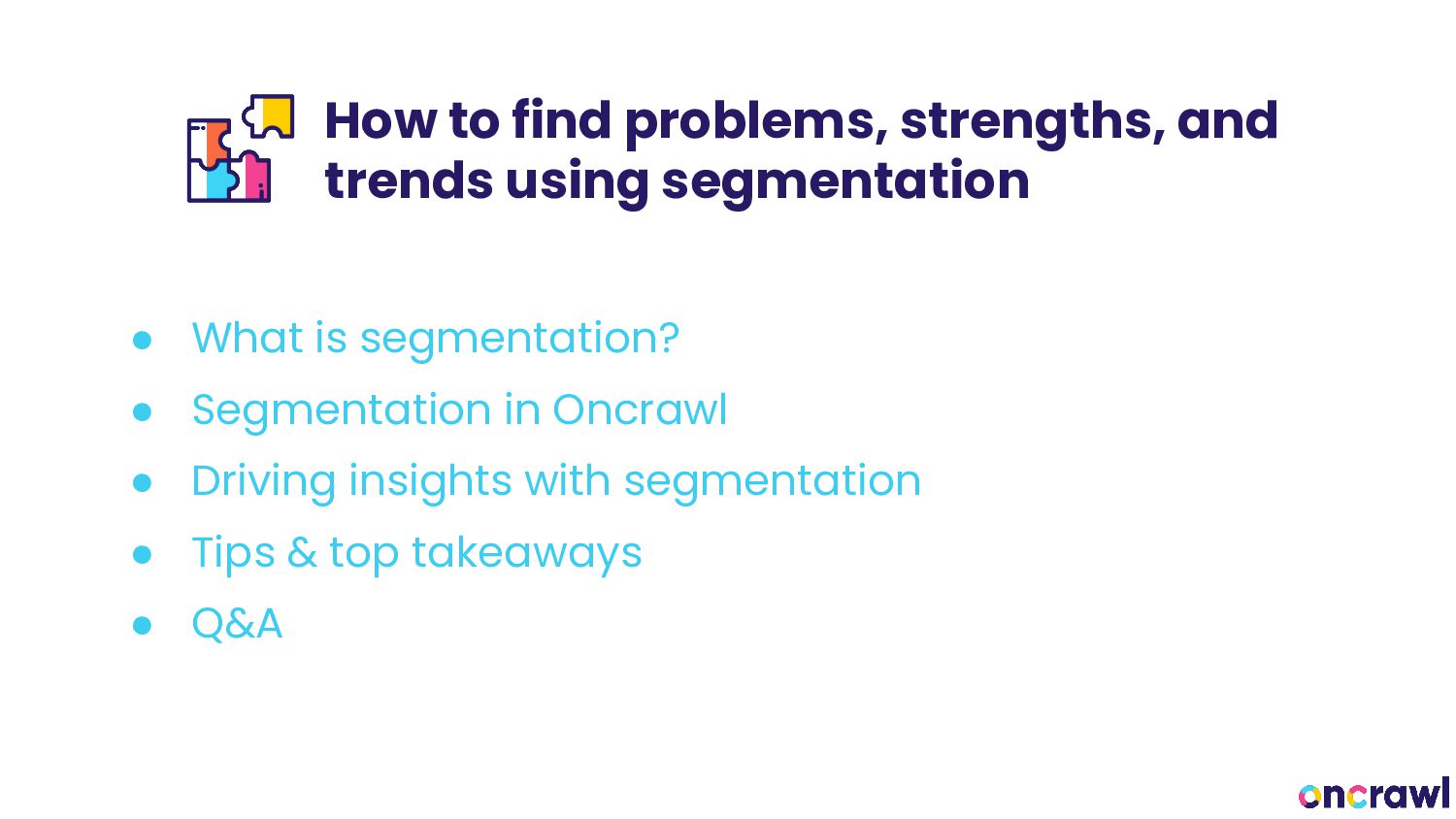 How to find problems, strengths, and trends using segmentation

- What is segmentation?
- Segmentation in Oncrawl
- Driving insights with segmentation
- Tips & top takeaways
- Q&A

oncrawl